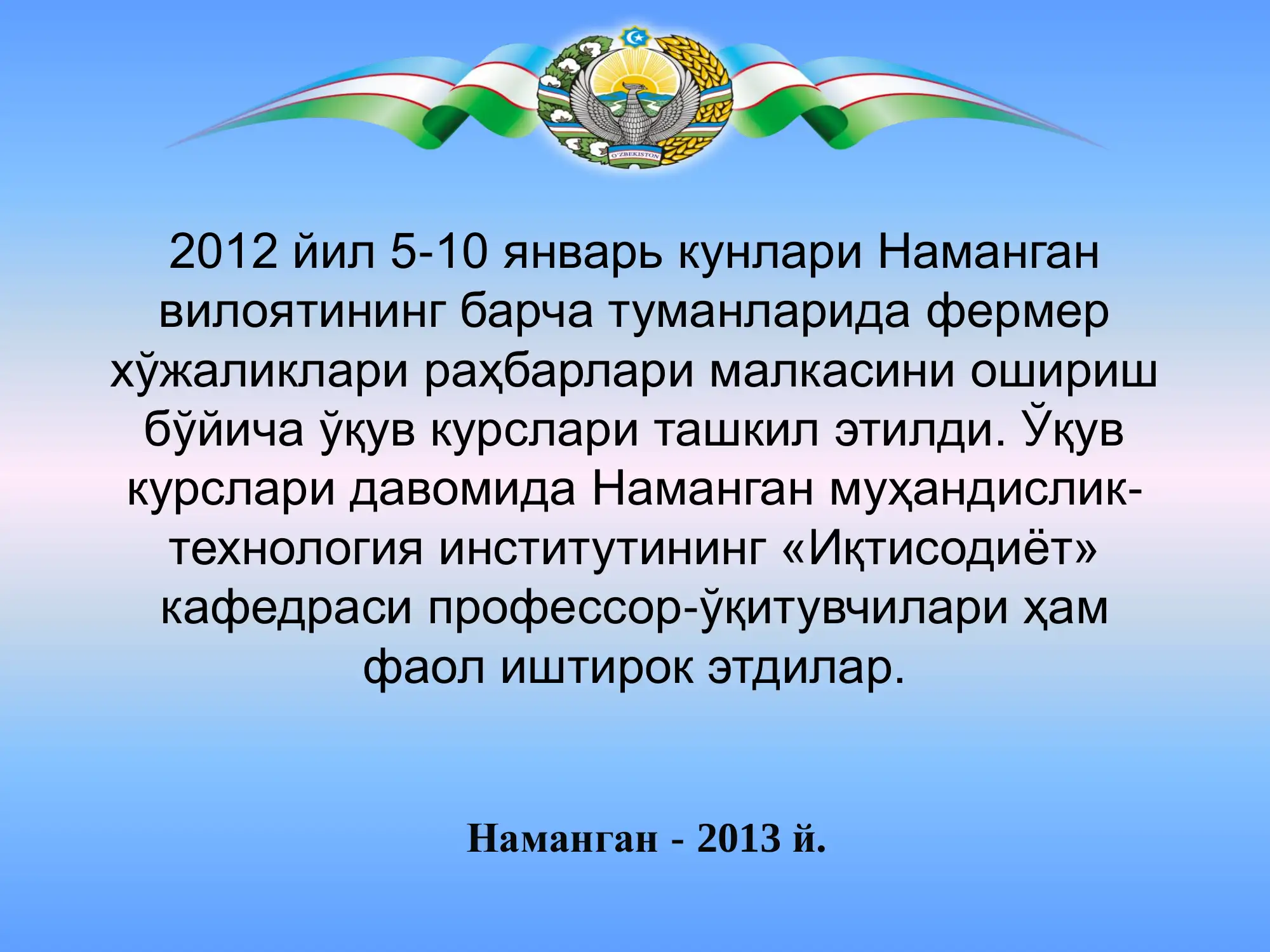 O'ZBEKISTON

2012 йил 5-10 январь кунлари Наманган вилоятининг барча туманларида фермер хўжаликлари раҳбарлари малкасини ошириш бўйича ўқув курслари ташкил этилди. Ўқув курслари давомида Наманган муҳандислик-технология институтининг «Иқтисодиёт» кафедраси профессор-ўқитувчилари ҳам фаол иштирок этдилар.

Наманган - 2013 й.